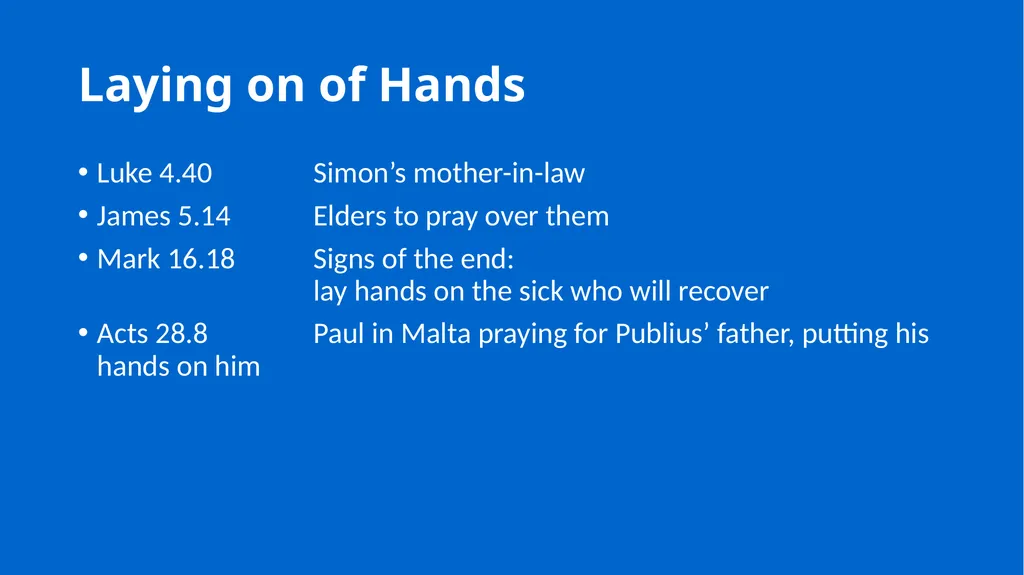 Laying on of Hands

• Luke 4.40 Simon’s mother-in-law
• James 5.14 Elders to pray over them
• Mark 16.18 Signs of the end:
lay hands on the sick who will recover
• Acts 28.8 Paul in Malta praying for Publius’ father, putting his hands on him